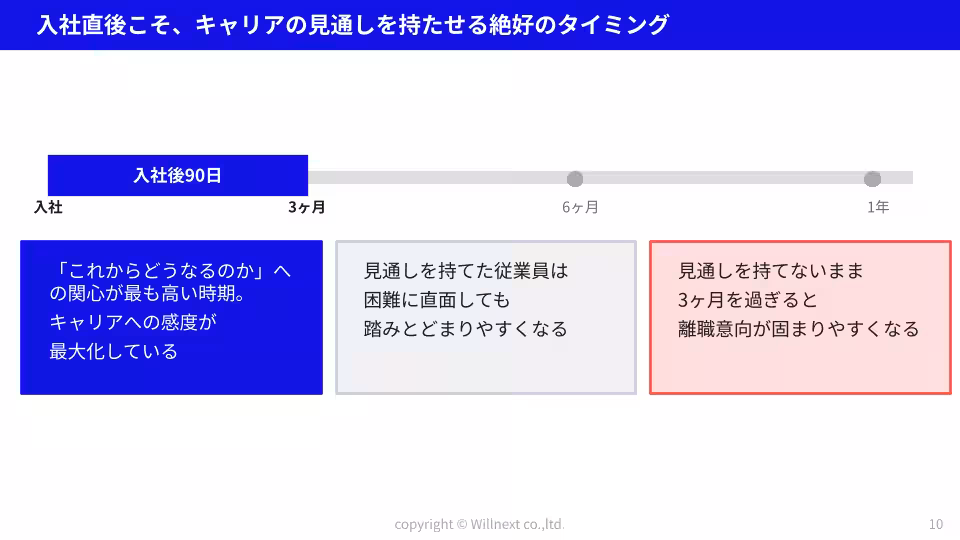 入社直後こそ、キャリアの見通しを持たせる絶好のタイミング

入社後90日

入社

3ヶ月

6ヶ月

1年

「これからどうなるのか」への関心が最も高い時期。
キャリアへの感度が
最大化している

見通しを持てた従業員は
困難に直面しても
踏みとどまりやすくなる

見通しを持てないまま
3ヶ月を過ぎると
離職意向が固まりやすくなる

copyright © Willnext co.,ltd.

10